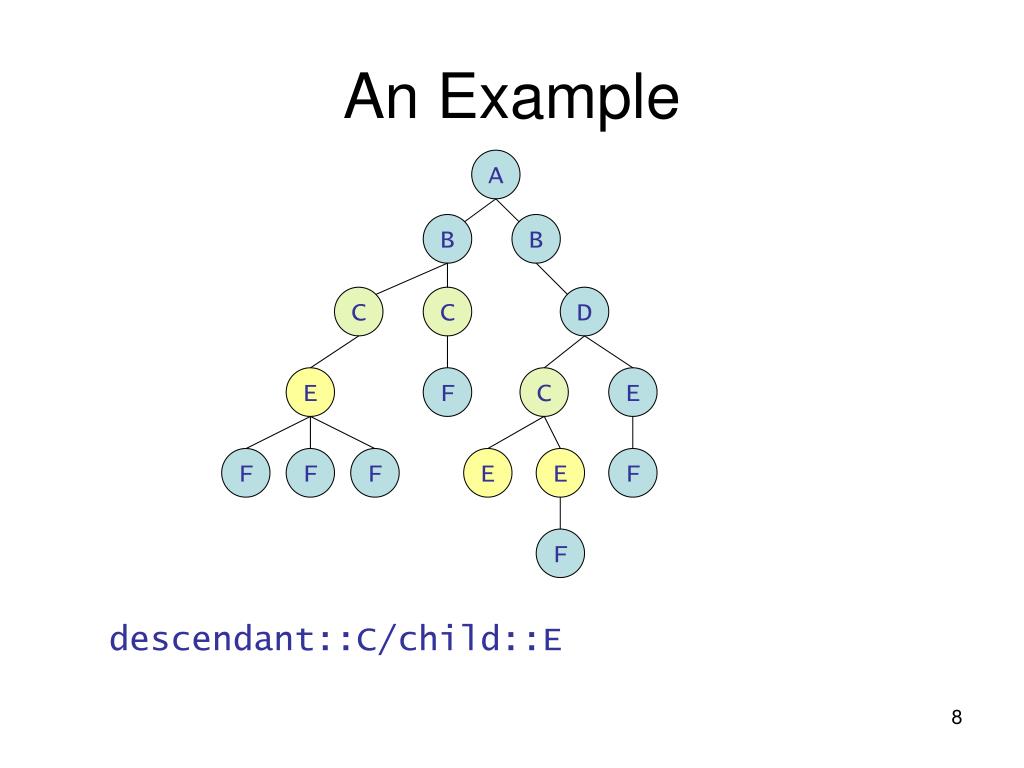 An Example

A

B B

C C D

E F C E

F F F E E F

F

descendant::C/child::E

8